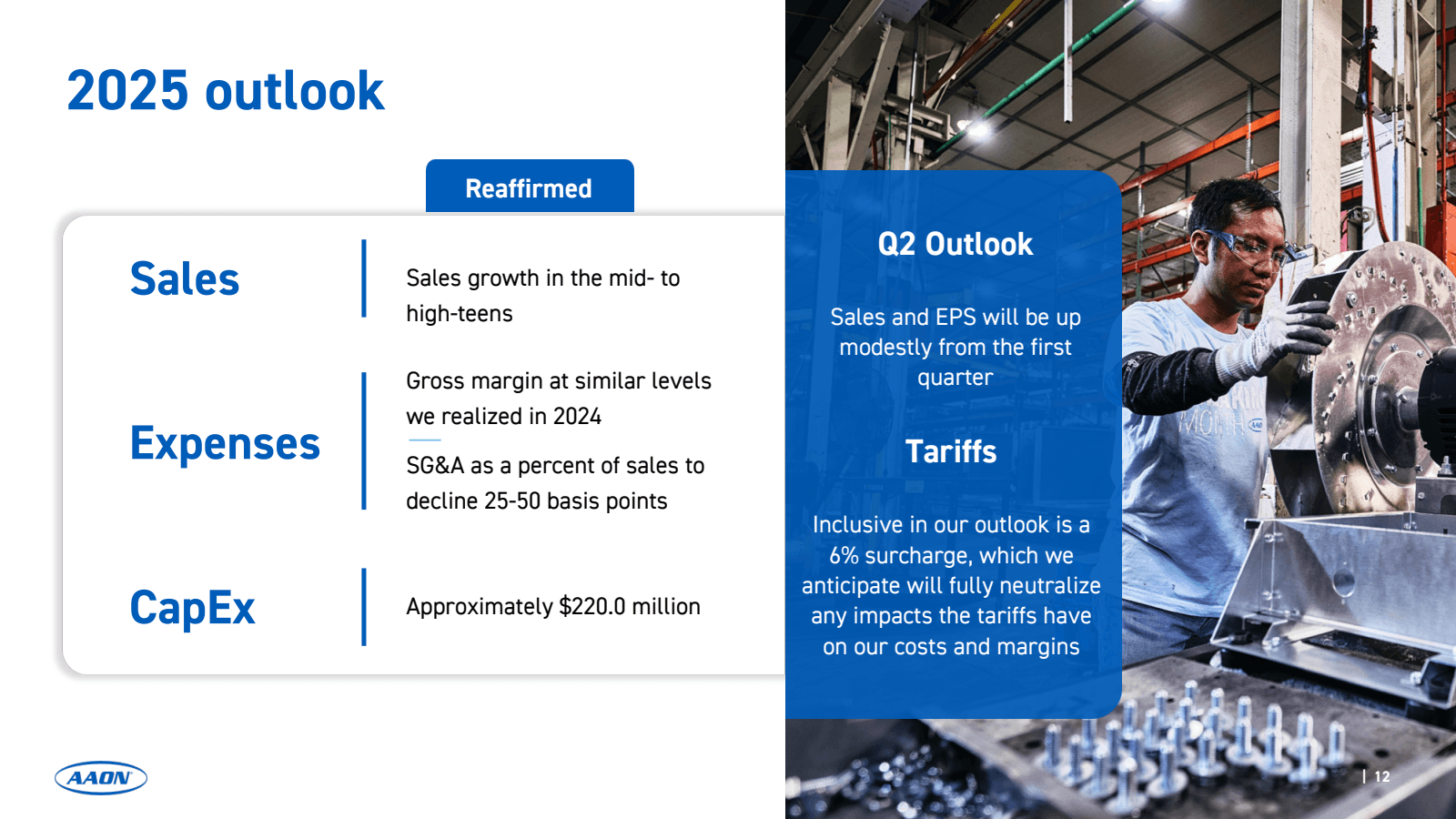 2025 outlook

Reaffirmed

Sales

Sales growth in the mid- to high-teens

Expenses

Gross margin at similar levels we realized in 2024

SG&A as a percent of sales to decline 25-50 basis points

CapEx

Approximately $220.0 million

Q2 Outlook

Sales and EPS will be up modestly from the first quarter

Tariffs

Inclusive in our outlook is a 6% surcharge, which we anticipate will fully neutralize any impacts the tariffs have on our costs and margins

AAON

| 12